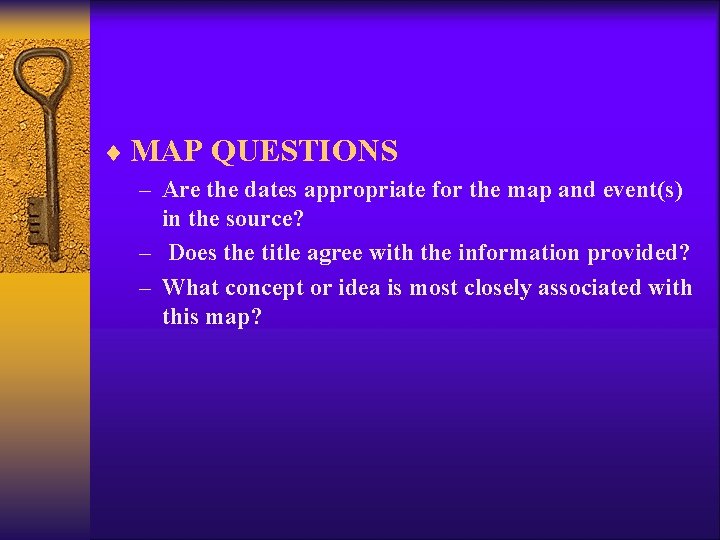 ♦ MAP QUESTIONS

– Are the dates appropriate for the map and event(s) in the source?

– Does the title agree with the information provided?

– What concept or idea is most closely associated with this map?